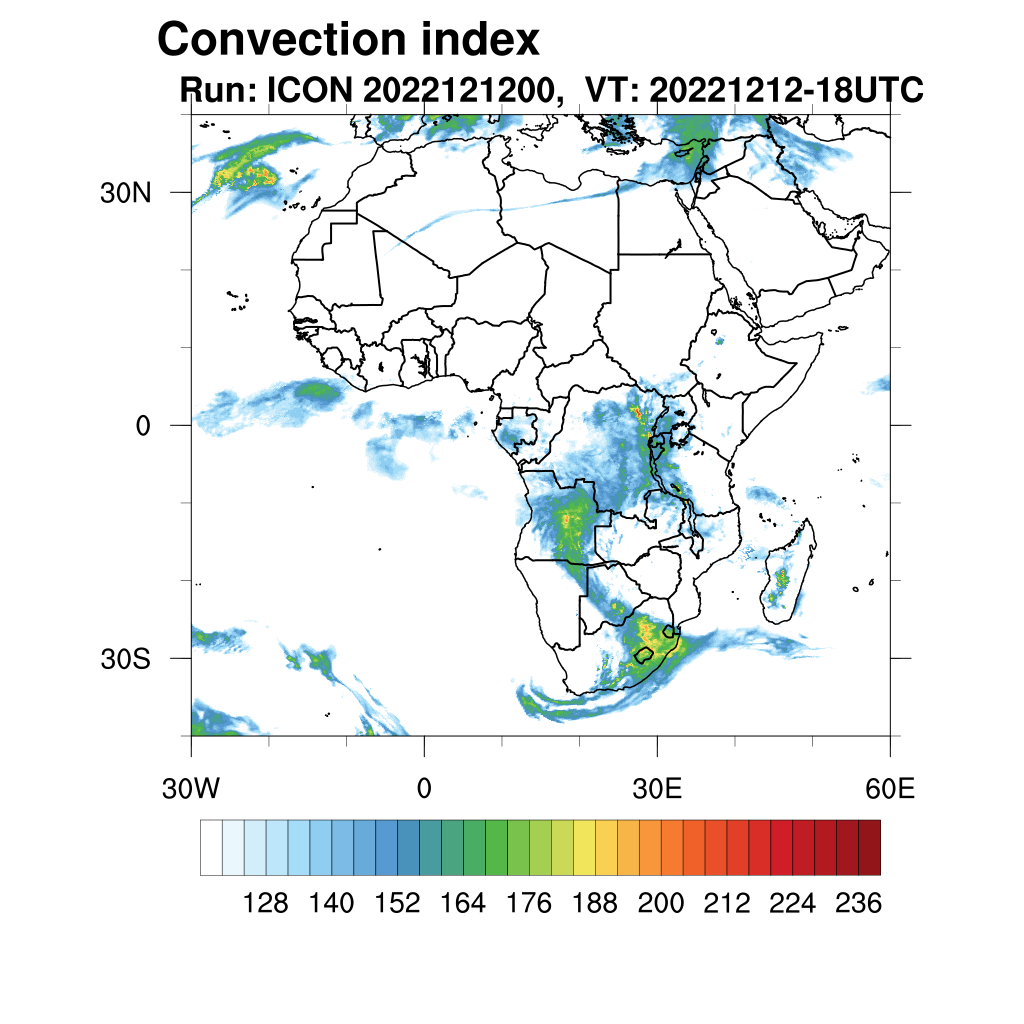 Convection index
Run: ICON 2022121200, VT: 20221212-18UTC

30N
0
30S

30W
0
30E
60E

128 140 152 164 176 188 200 212 224 236